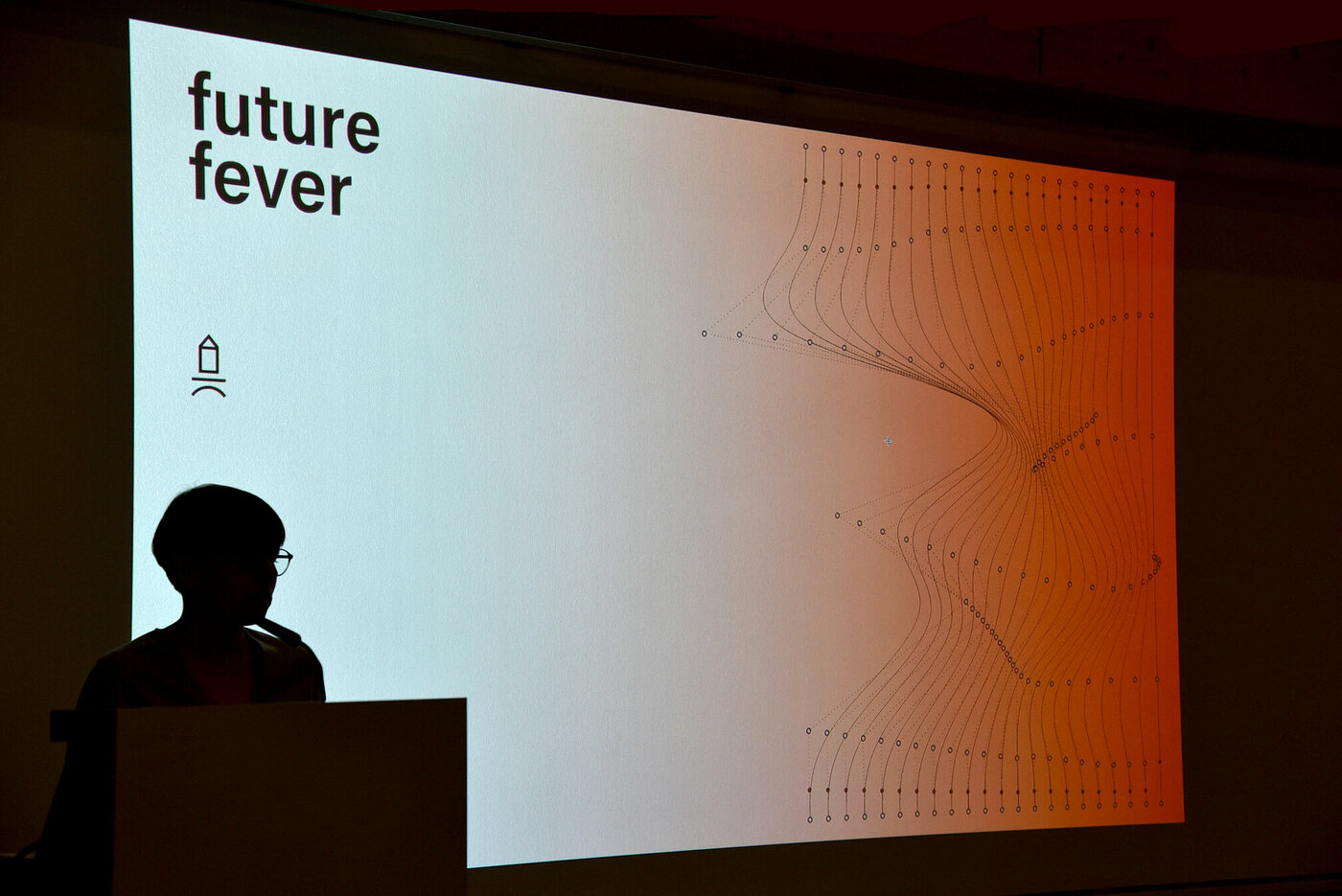 future
fever